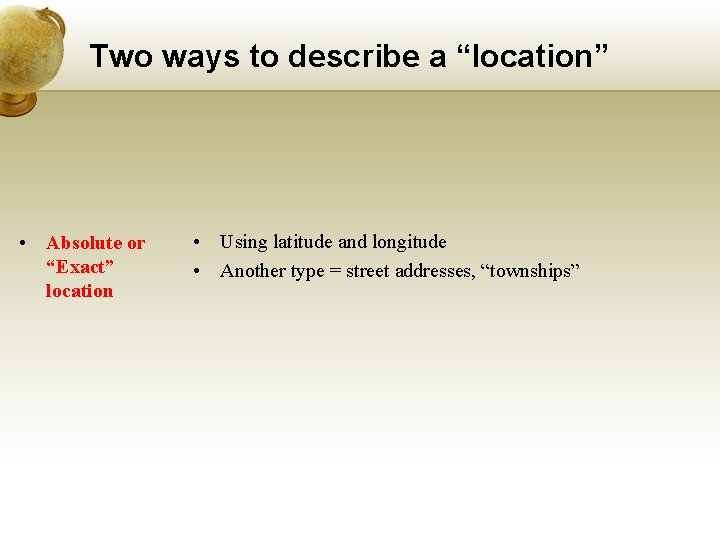 Two ways to describe a “location”

• Absolute or “Exact” location

• Using latitude and longitude
• Another type = street addresses, “townships”